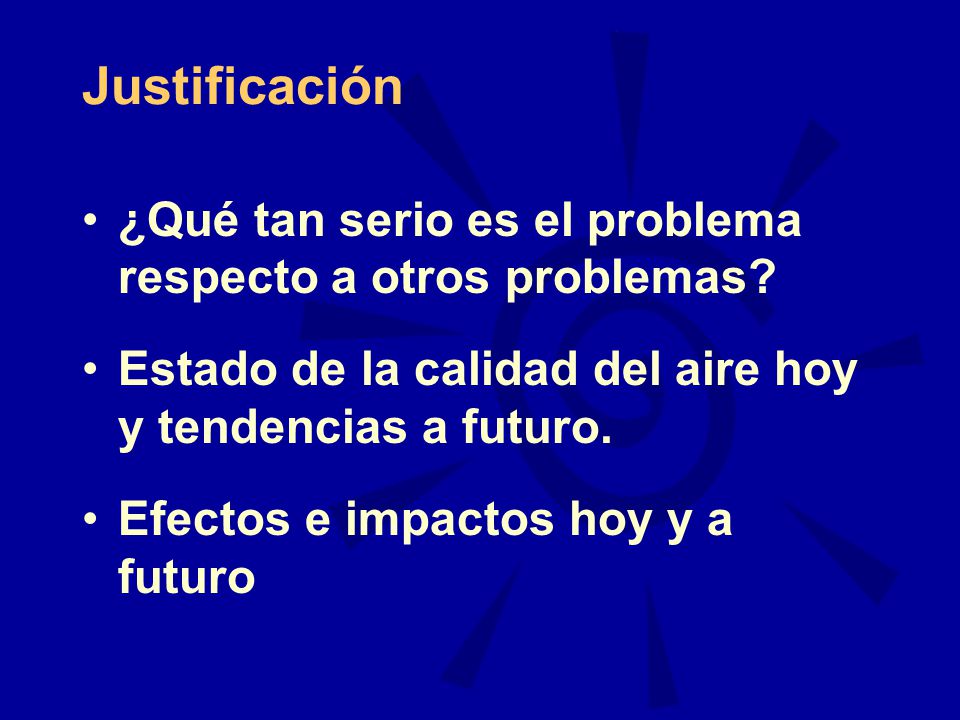 Justificación

• ¿Qué tan serio es el problema respecto a otros problemas?

• Estado de la calidad del aire hoy y tendencias a futuro.

• Efectos e impactos hoy y a futuro